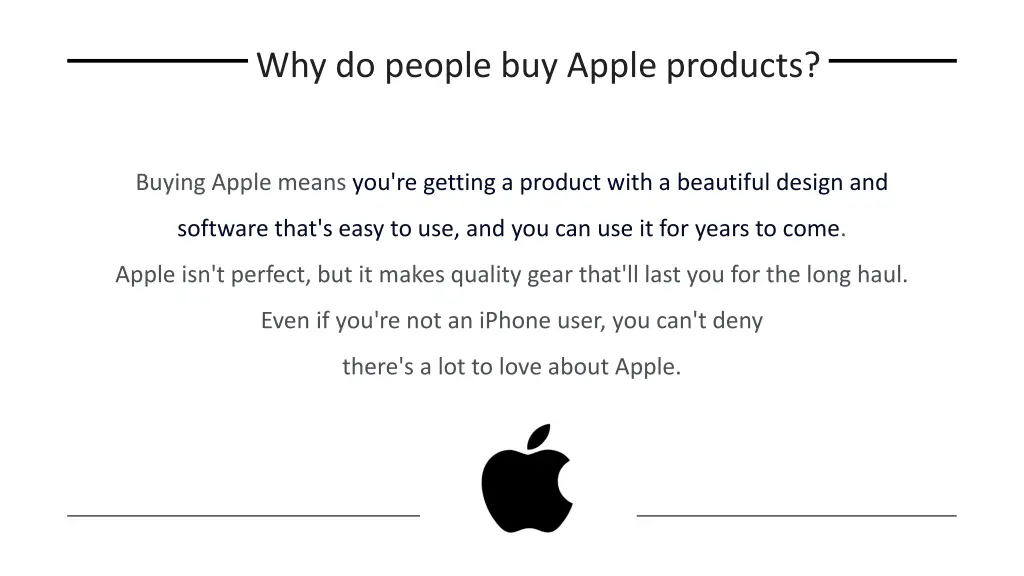 Why do people buy Apple products?

Buying Apple means you're getting a product with a beautiful design and software that's easy to use, and you can use it for years to come. Apple isn't perfect, but it makes quality gear that'll last you for the long haul. Even if you're not an iPhone user, you can't deny there's a lot to love about Apple.